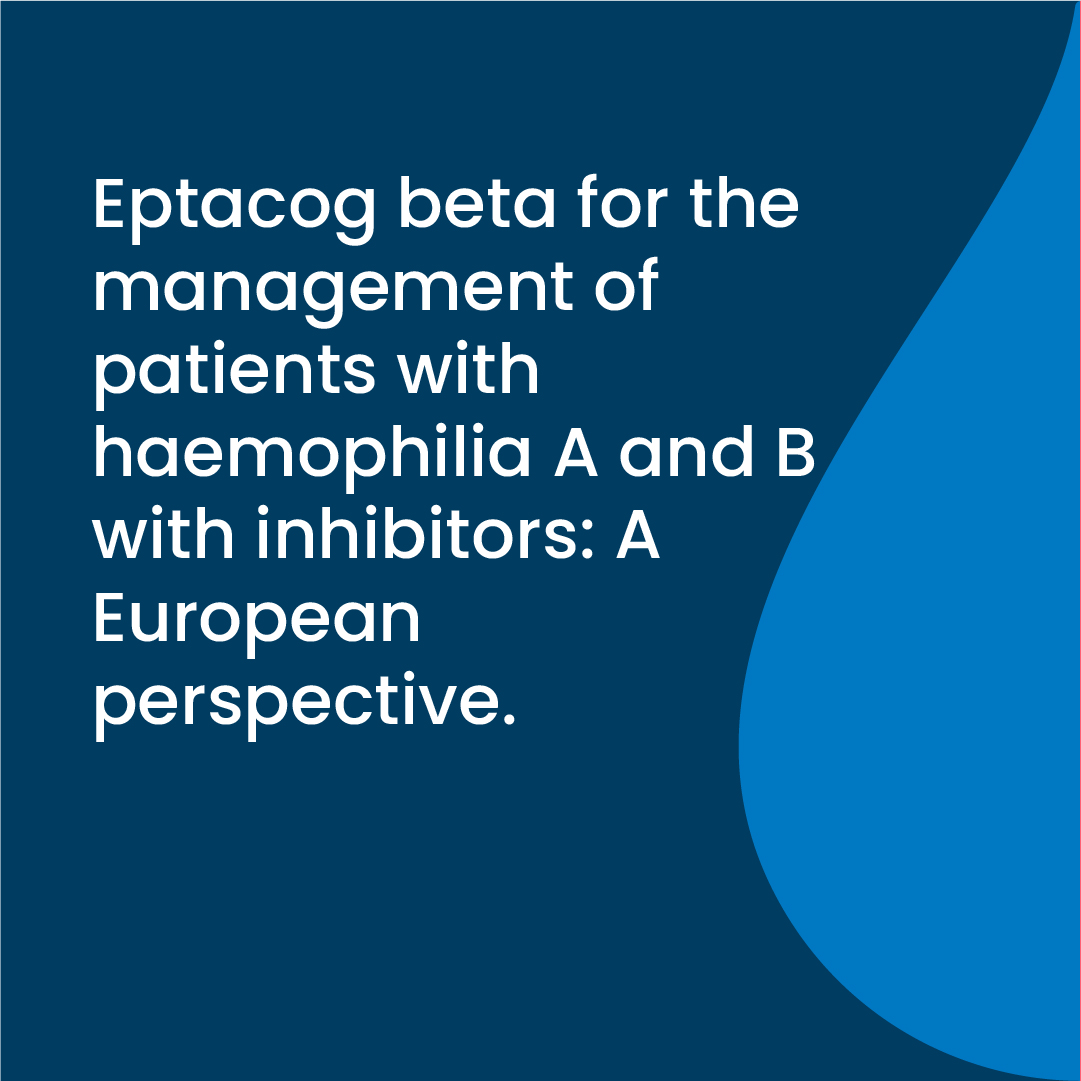 Eptacog beta for the management of patients with haemophilia A and B with inhibitors: A European perspective.